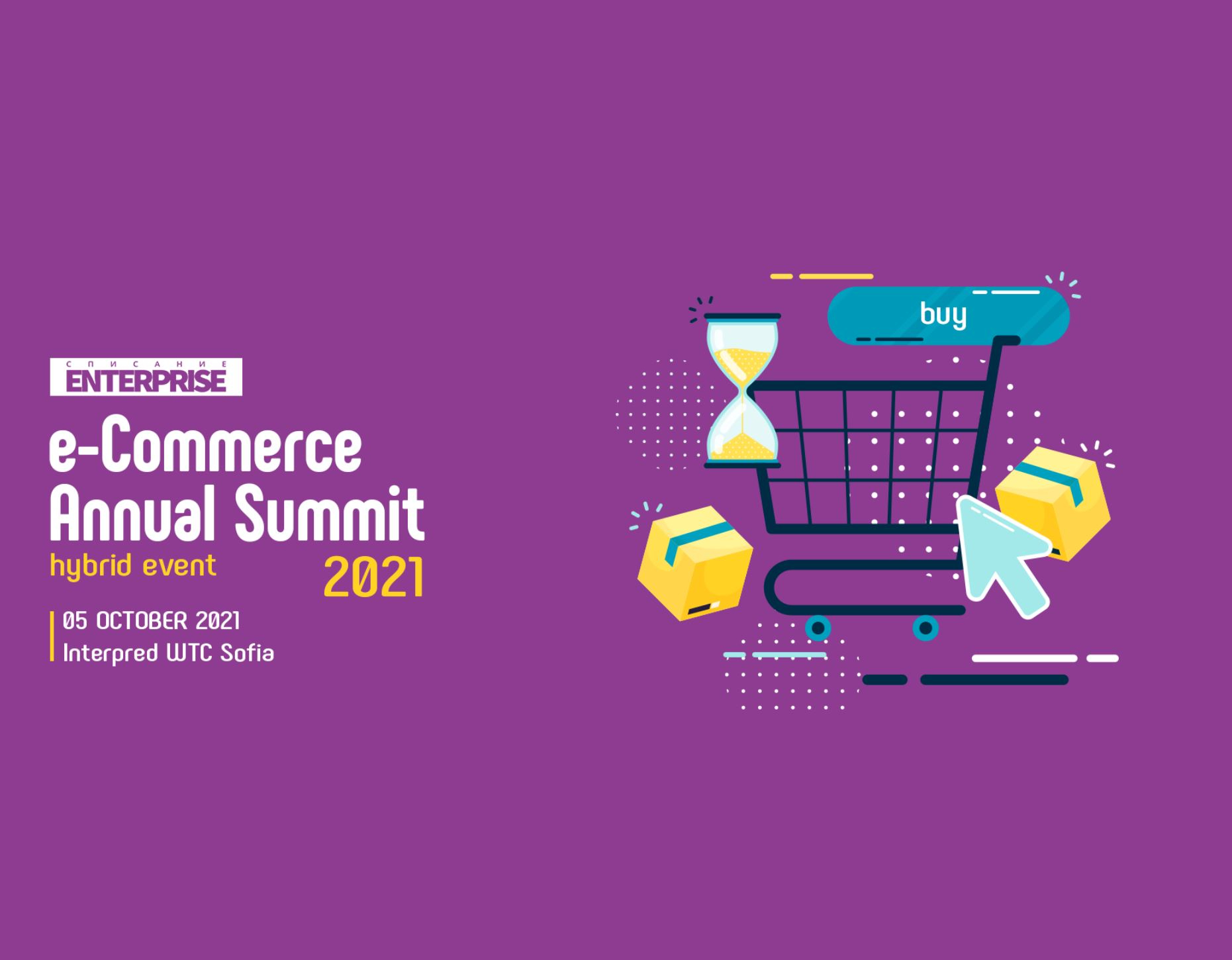 СПИСАНИЕ
ENTERPRISE

e-Commerce Annual Summit
hybrid event 2021

05 OCTOBER 2021
Interpred WTC Sofia

buy